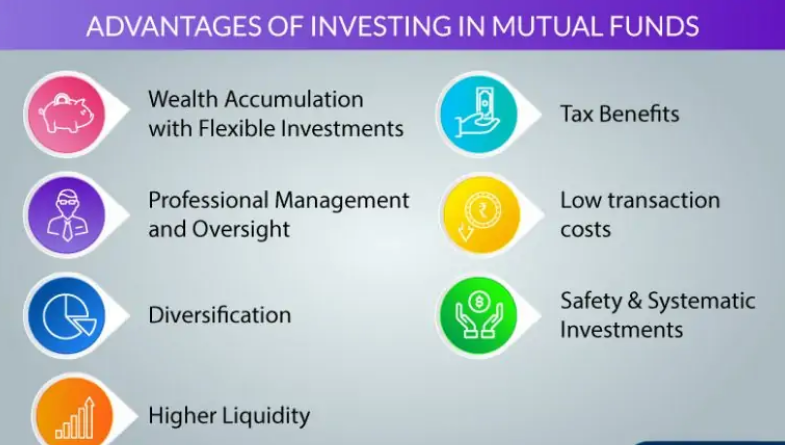 ADVANTAGES OF INVESTING IN MUTUAL FUNDS

Wealth Accumulation with Flexible Investments

Professional Management and Oversight

Diversification

Higher Liquidity

Tax Benefits

Low transaction costs

Safety & Systematic Investments